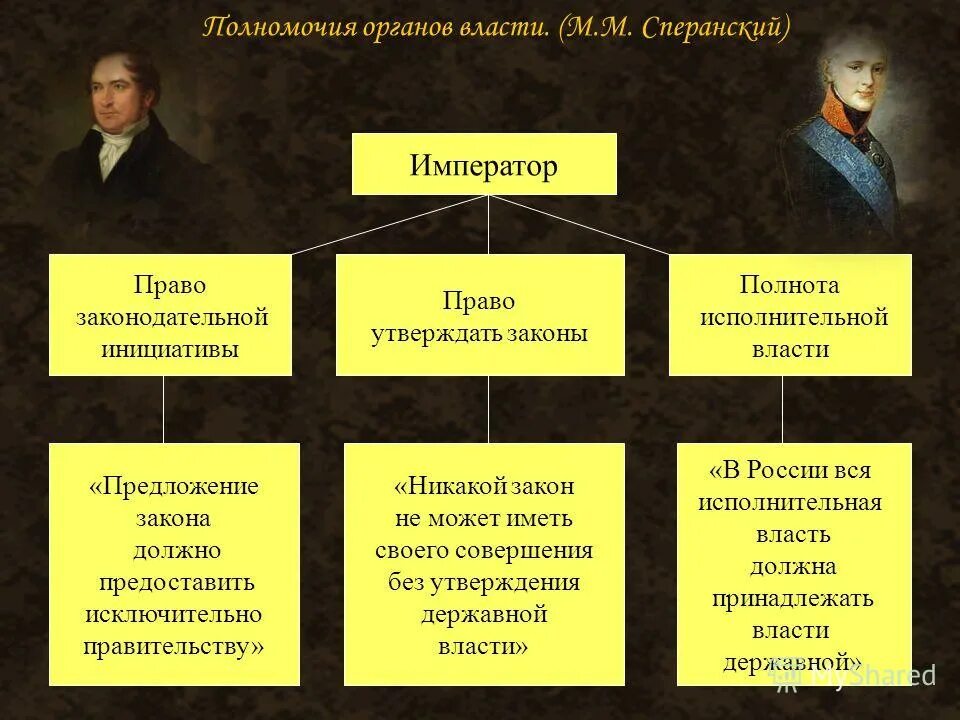 Полномочия органов власти. (М.М. Сперанский)

Император

Право законодательной инициативы

Право утверждать законы

Полнота исполнительной власти

«Предложение закона должно предоставить исключительно правительству»

«Никакой закон не может иметь своего совершения без утверждения державной власти»

«В России вся исполнительная власть должна принадлежать власти державной»

MyShared